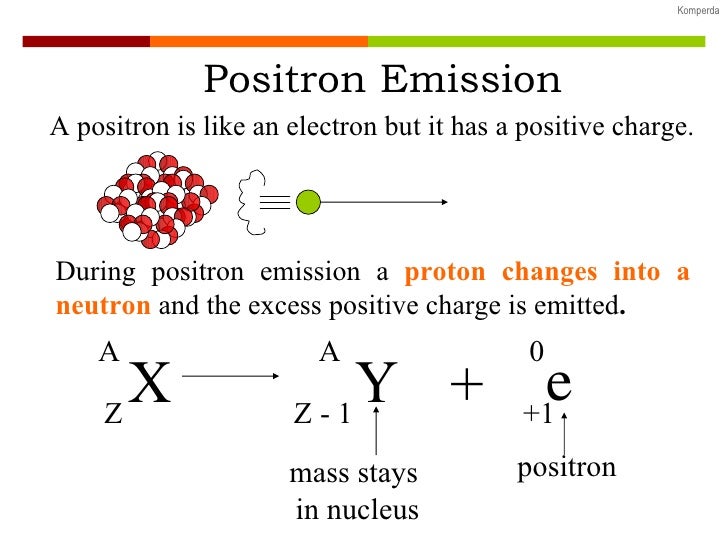 Komperda

Positron Emission

A positron is like an electron but it has a positive charge.

During positron emission a proton changes into a neutron and the excess positive charge is emitted.

$^{A}_{Z}X \longrightarrow ^{A}_{Z-1}Y + ^{0}_{+1}e$

mass stays in nucleus

positron